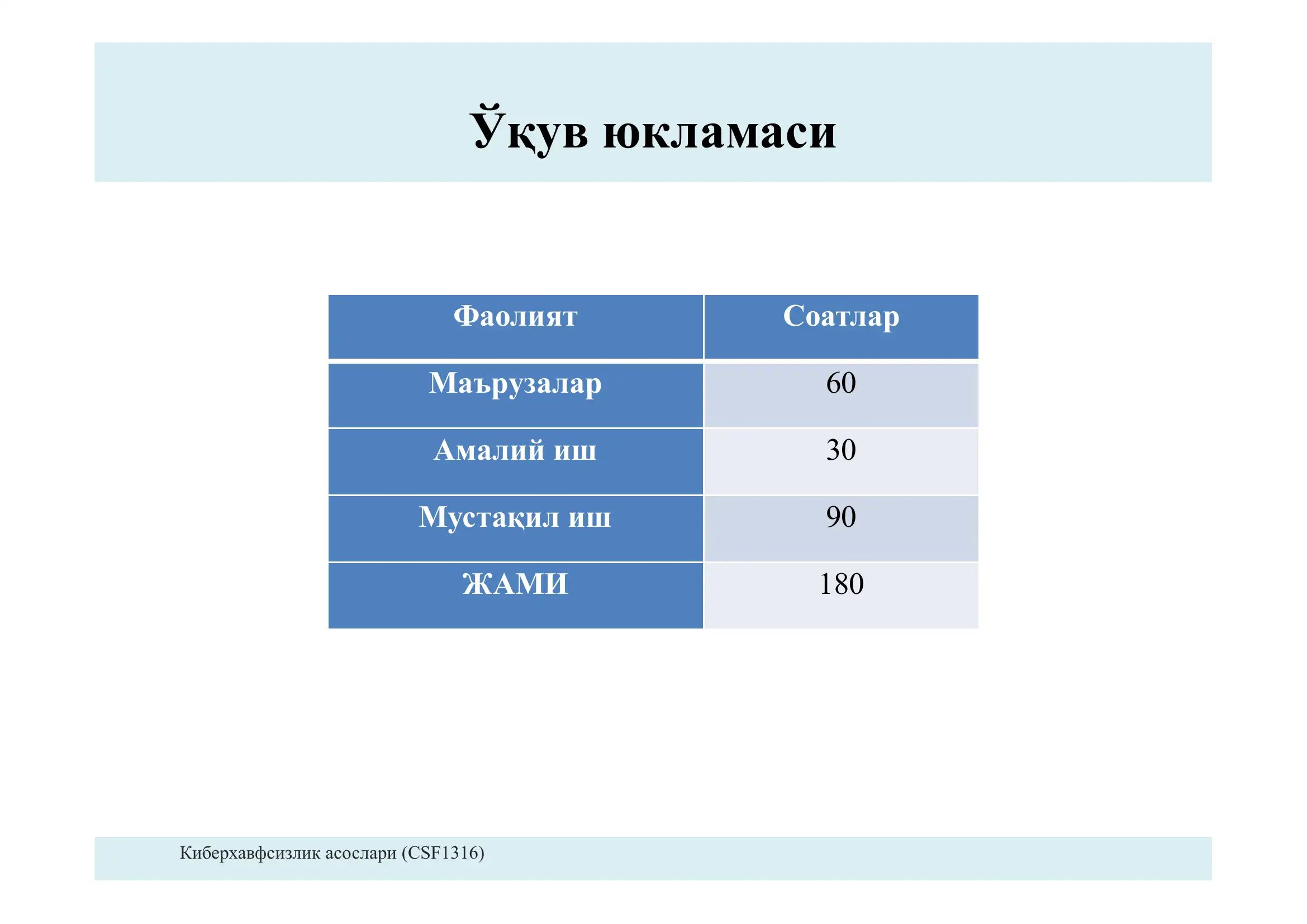 Ўқув юкламаси

| Фаолият | Соатлар |
|---|---|
| Маърузалар | 60 |
| Амалий иш | 30 |
| Мустақил иш | 90 |
| ЖАМИ | 180 |

Киберхавфсизлик асослари (CSF1316)